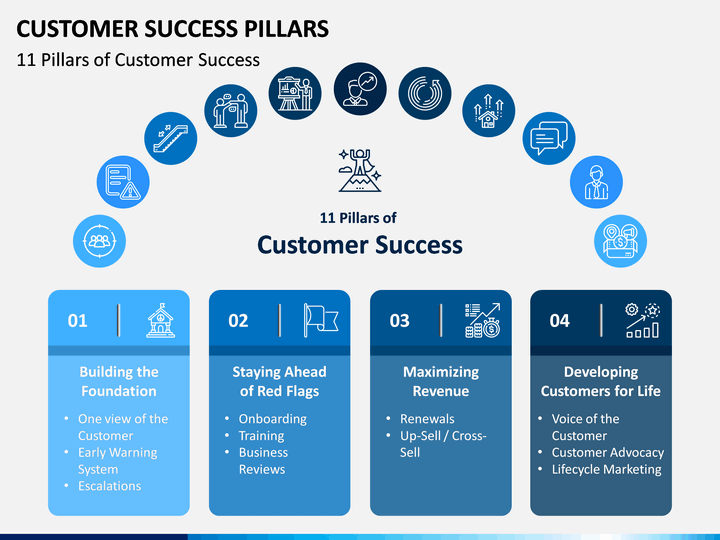 CUSTOMER SUCCESS PILLARS
11 Pillars of Customer Success

11 Pillars of
Customer Success

01
Building the Foundation
• One view of the Customer
• Early Warning System
• Escalations

02
Staying Ahead of Red Flags
• Onboarding
• Training
• Business Reviews

03
Maximizing Revenue
• Renewals
• Up-Sell / Cross-Sell

04
Developing Customers for Life
• Voice of the Customer
• Customer Advocacy
• Lifecycle Marketing